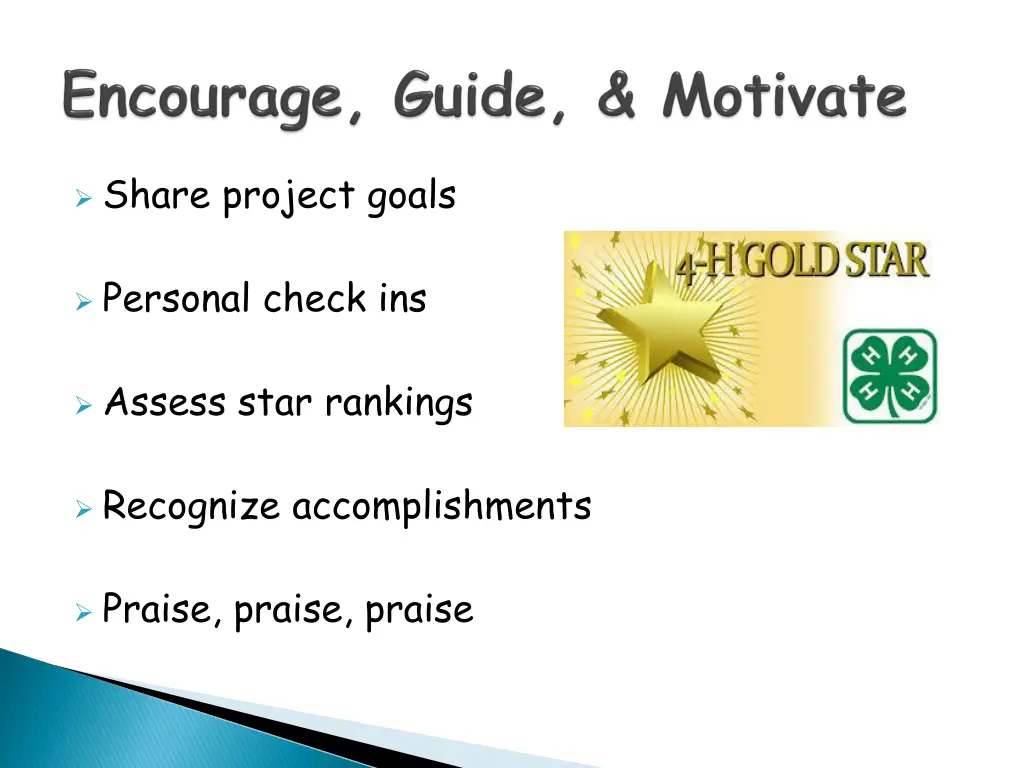 Encourage, Guide, & Motivate

Share project goals

Personal check ins

Assess star rankings

Recognize accomplishments

Praise, praise, praise

4-H GOLD STAR

H H H H